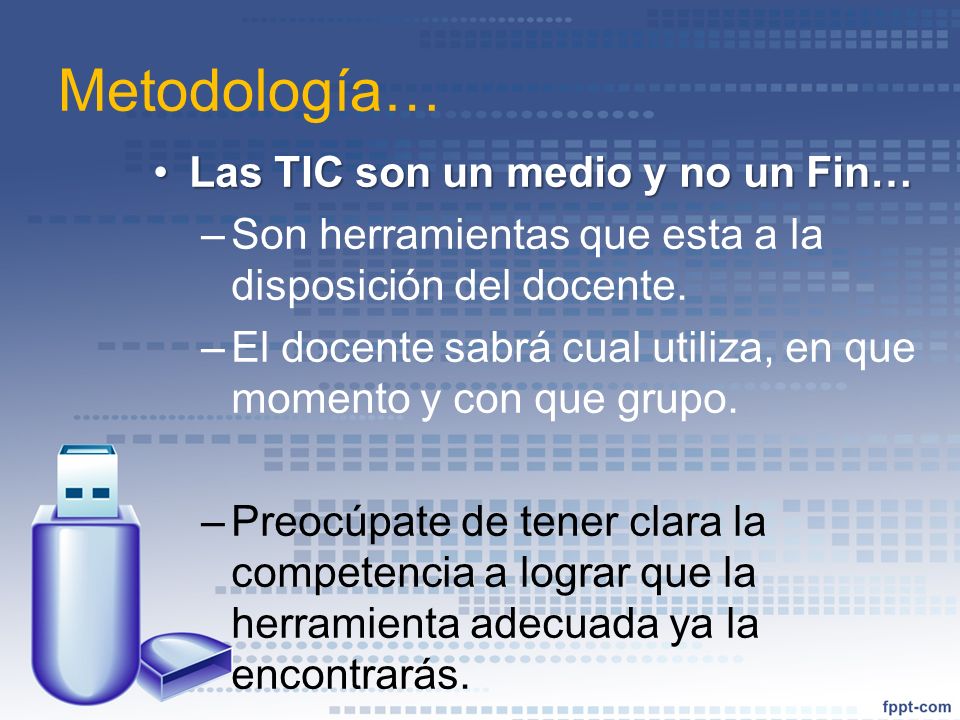 Metodología…

• Las TIC son un medio y no un Fin…

– Son herramientas que esta a la disposición del docente.

– El docente sabrá cual utiliza, en que momento y con que grupo.

– Preocúpate de tener clara la competencia a lograr que la herramienta adecuada ya la encontrarás.

fppt-com